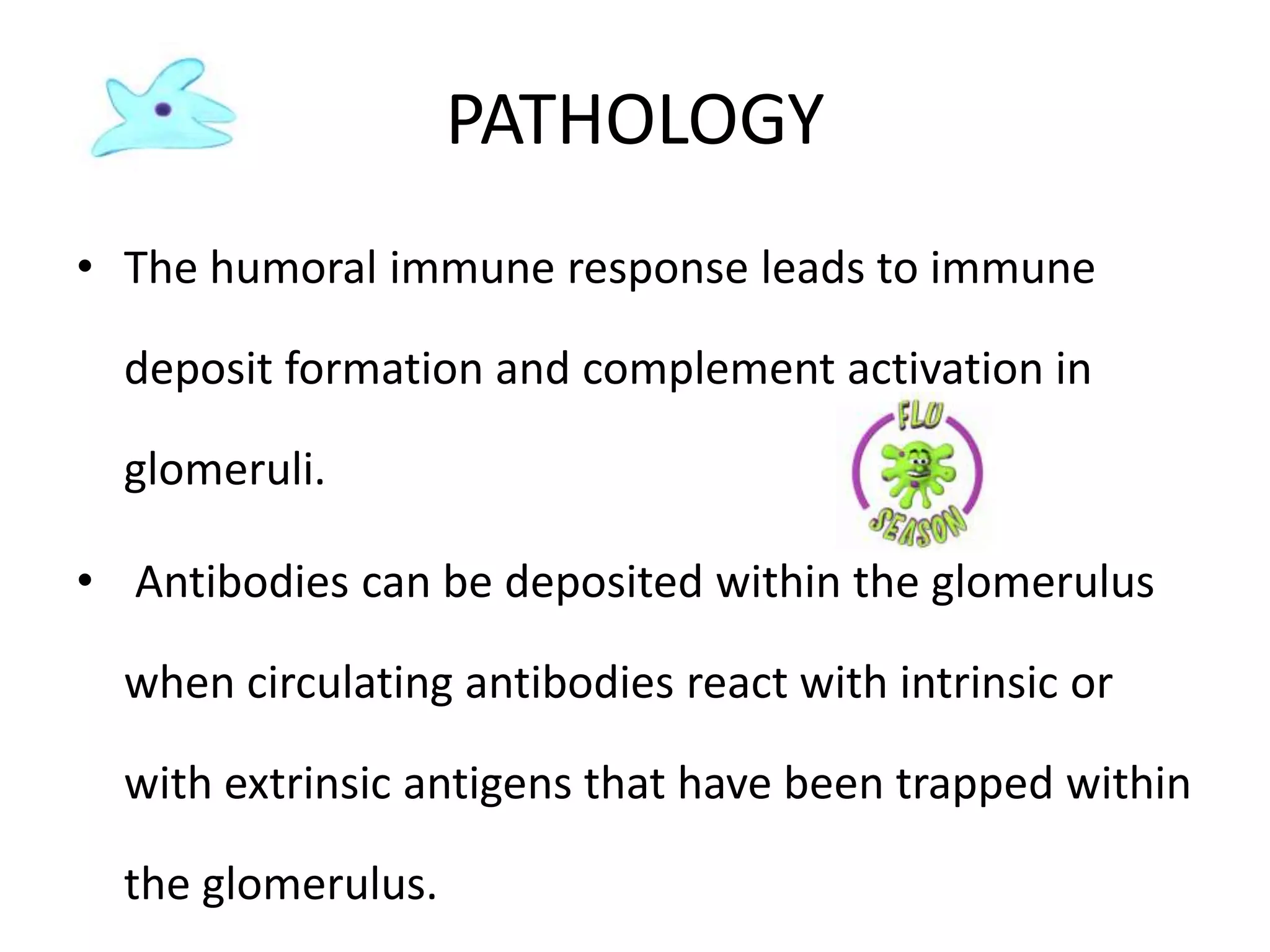 PATHOLOGY

• The humoral immune response leads to immune deposit formation and complement activation in glomeruli.

FLU SEASON

• Antibodies can be deposited within the glomerulus when circulating antibodies react with intrinsic or with extrinsic antigens that have been trapped within the glomerulus.